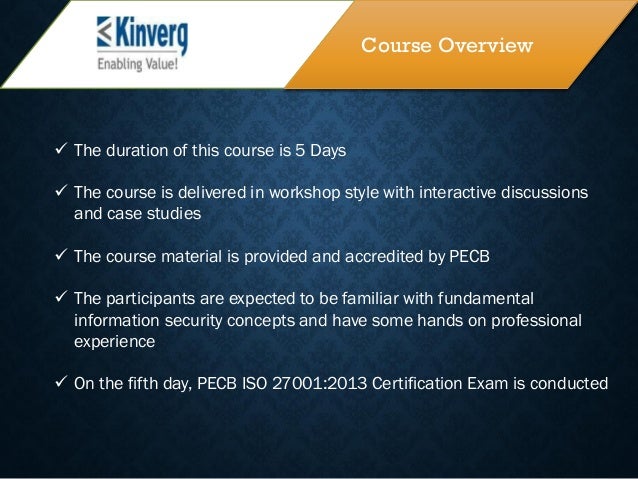 Kinverg
Enabling Value!

Course Overview

✓ The duration of this course is 5 Days

✓ The course is delivered in workshop style with interactive discussions and case studies

✓ The course material is provided and accredited by PECB

✓ The participants are expected to be familiar with fundamental information security concepts and have some hands on professional experience

✓ On the fifth day, PECB ISO 27001:2013 Certification Exam is conducted